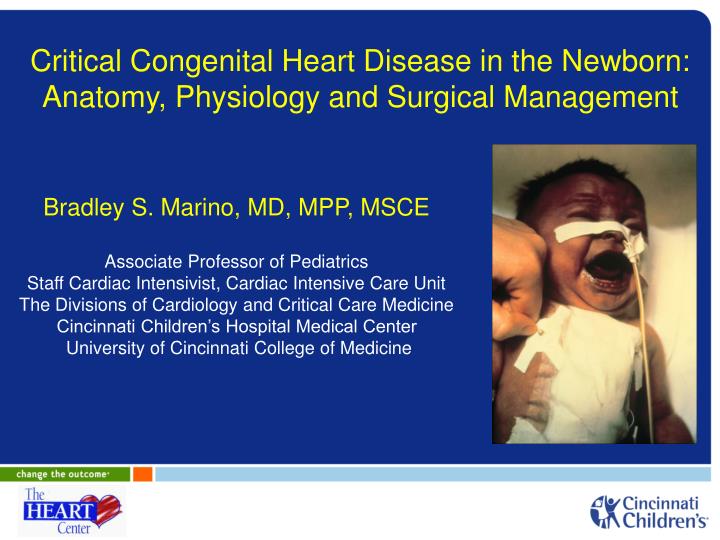 Critical Congenital Heart Disease in the Newborn: Anatomy, Physiology and Surgical Management

Bradley S. Marino, MD, MPP, MSCE

Associate Professor of Pediatrics
Staff Cardiac Intensivist, Cardiac Intensive Care Unit
The Divisions of Cardiology and Critical Care Medicine
Cincinnati Children's Hospital Medical Center
University of Cincinnati College of Medicine

change the outcome

The HEART Center

Cincinnati Children's